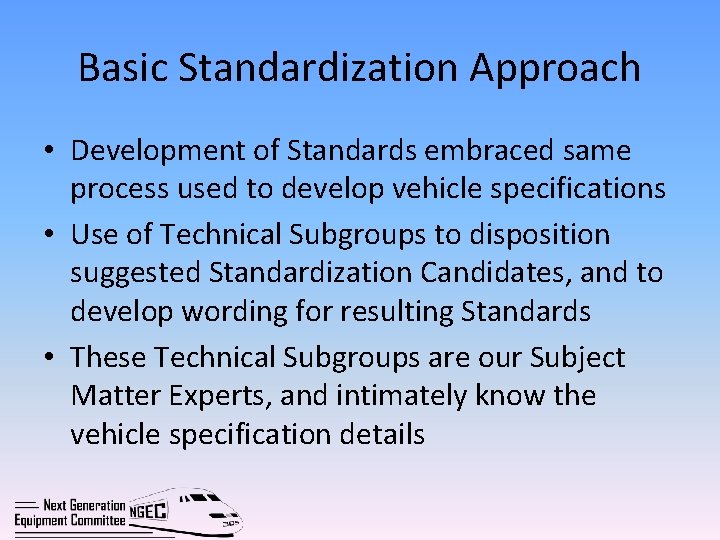 Basic Standardization Approach

• Development of Standards embraced same process used to develop vehicle specifications

• Use of Technical Subgroups to disposition suggested Standardization Candidates, and to develop wording for resulting Standards

• These Technical Subgroups are our Subject Matter Experts, and intimately know the vehicle specification details

Next Generation Equipment Committee NGEC